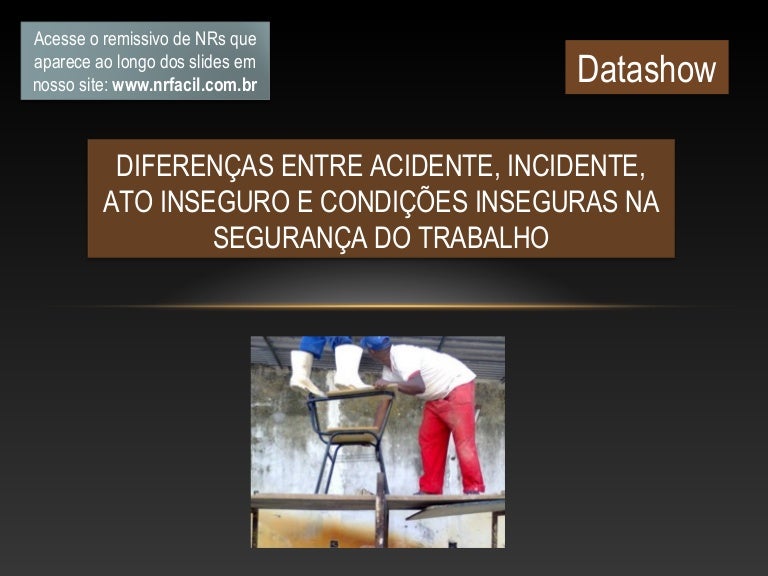 Acesse o remissivo de NRs que aparece ao longo dos slides em nosso site: www.nrfacil.com.br

Datashow

DIFERENÇAS ENTRE ACIDENTE, INCIDENTE, ATO INSEGURO E CONDIÇÕES INSEGURAS NA SEGURANÇA DO TRABALHO